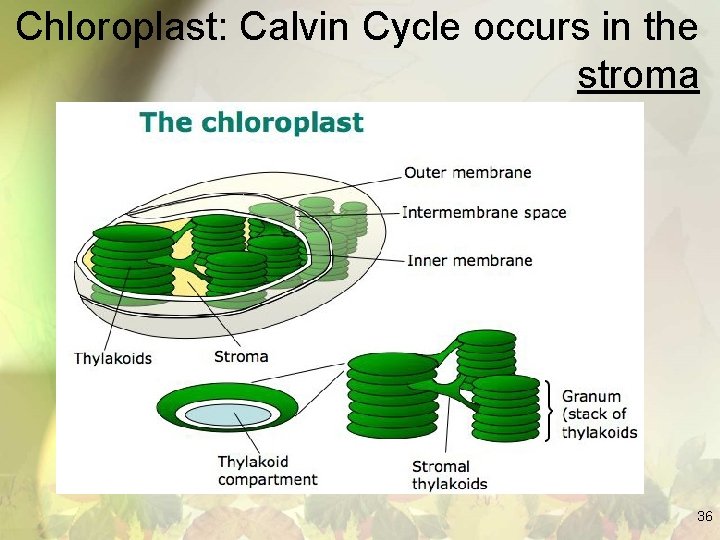 Chloroplast: Calvin Cycle occurs in the stroma

The chloroplast

Outer membrane

Intermembrane space

Inner membrane

Thylakoids

Stroma

Granum (stack of thylakoids

Thylakoid compartment

Stromal thylakoids

36